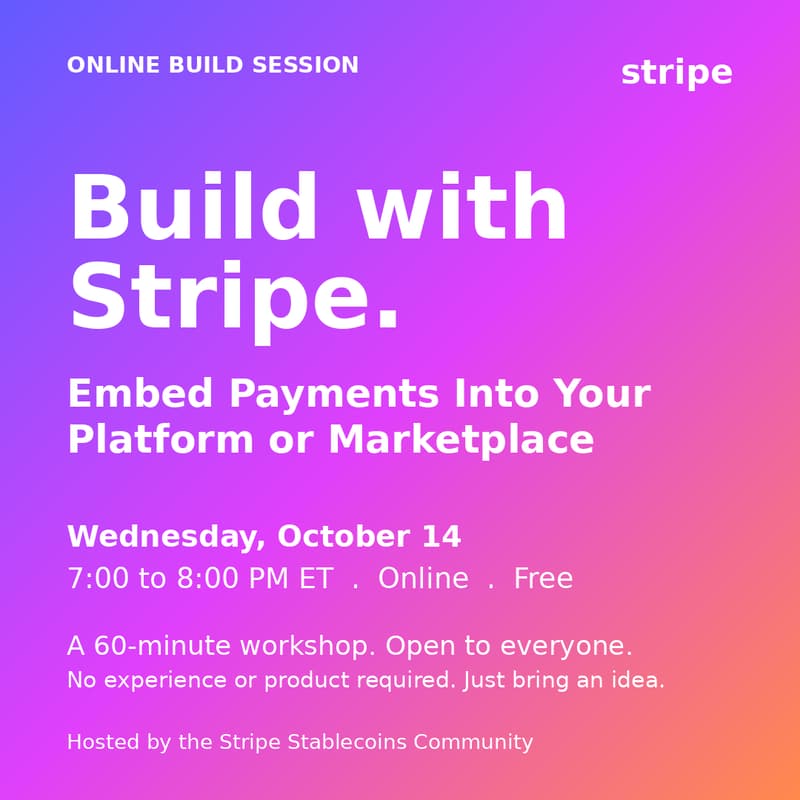 ONLINE BUILD SESSION

stripe

Build with Stripe.

Embed Payments Into Your Platform or Marketplace

Wednesday, October 14

7:00 to 8:00 PM ET . Online . Free

A 60-minute workshop. Open to everyone.

No experience or product required. Just bring an idea.

Hosted by the Stripe Stablecoins Community